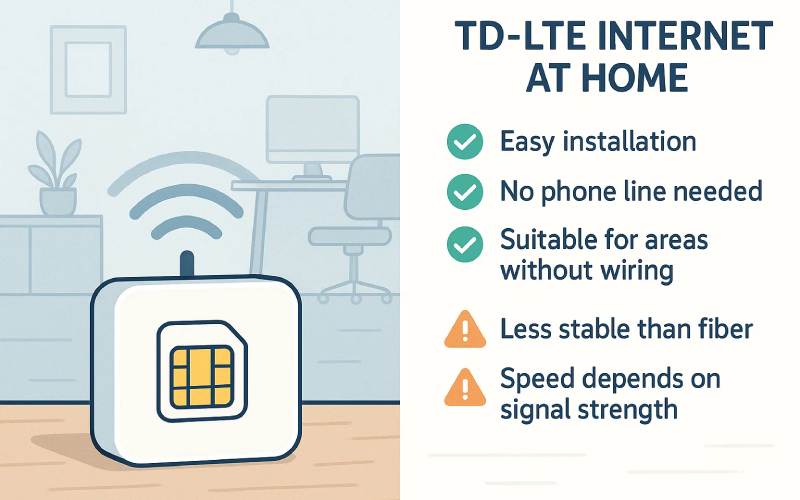 TD-LTE INTERNET AT HOME

Easy installation

No phone line needed

Suitable for areas without wiring

Less stable than fiber

Speed depends on signal strength